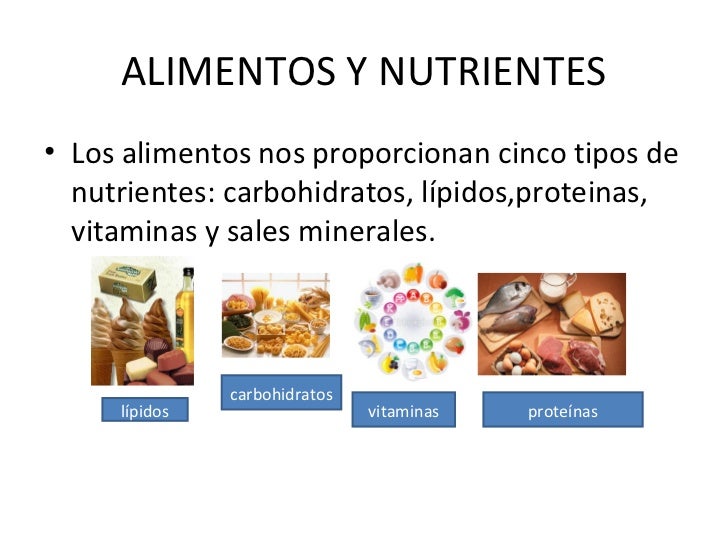 ALIMENTOS Y NUTRIENTES

• Los alimentos nos proporcionan cinco tipos de nutrientes: carbohidratos, lípidos,proteinas, vitaminas y sales minerales.

lípidos

carbohidratos

vitaminas

proteínas